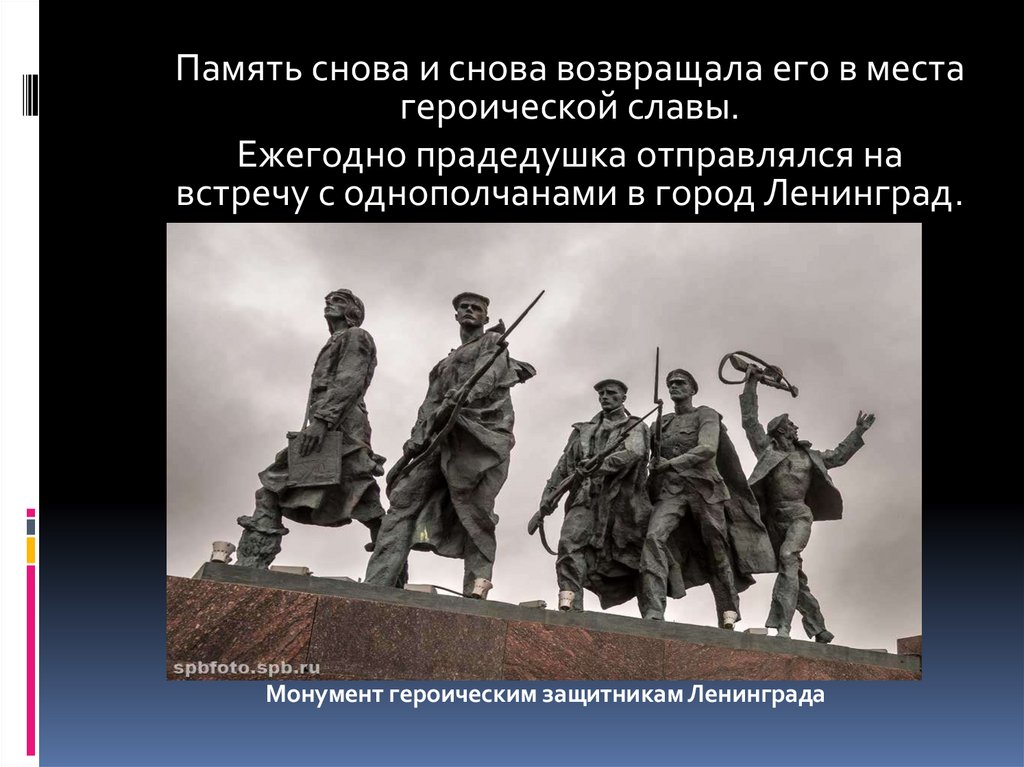 Память снова и снова возвращала его в места героической славы.

Ежегодно прадедушка отправлялся на встречу с однополчанами в город Ленинград.

spbfoto.spb.ru

Монумент героическим защитникам Ленинграда